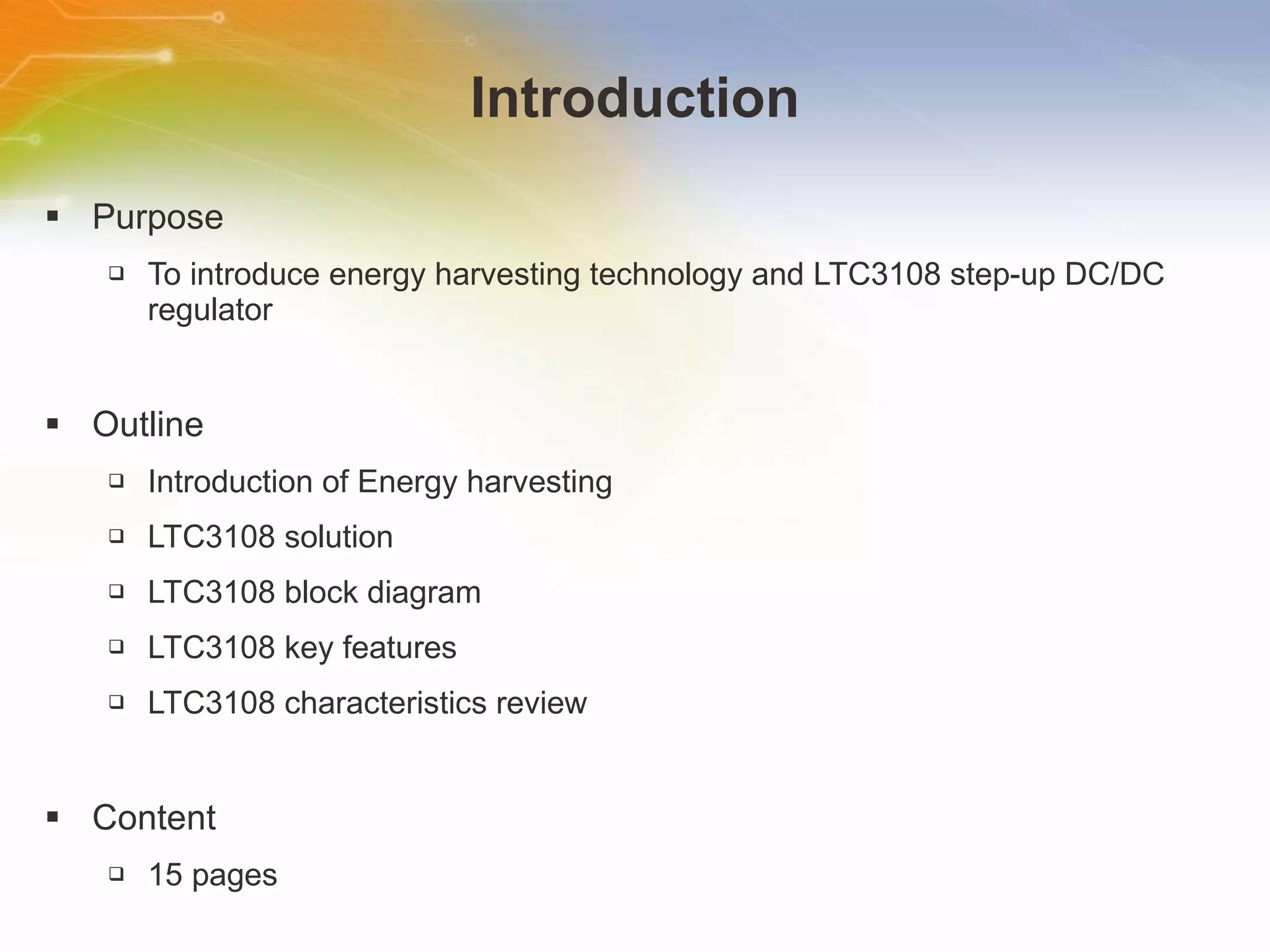 Introduction

▪ Purpose

❑ To introduce energy harvesting technology and LTC3108 step-up DC/DC regulator

▪ Outline

❑ Introduction of Energy harvesting

❑ LTC3108 solution

❑ LTC3108 block diagram

❑ LTC3108 key features

❑ LTC3108 characteristics review

▪ Content

❑ 15 pages